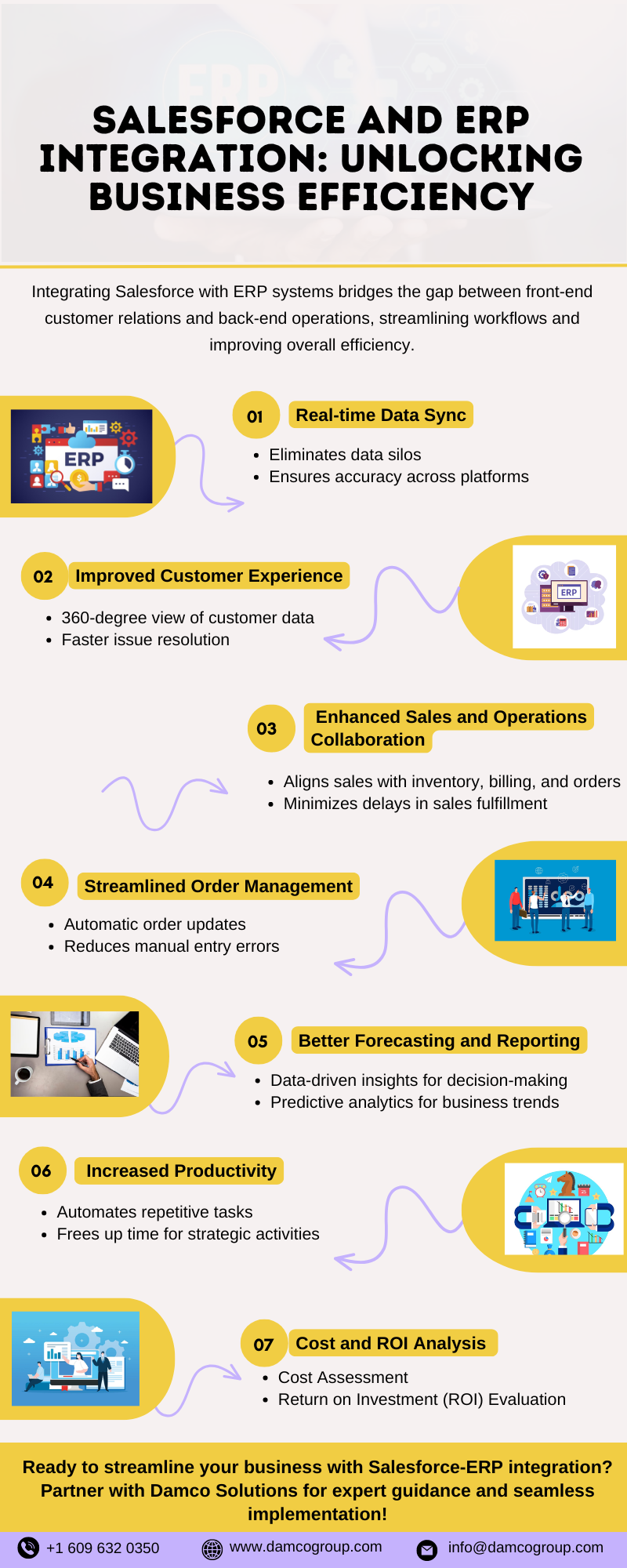 SALESFORCE AND ERP INTEGRATION: UNLOCKING BUSINESS EFFICIENCY

Integrating Salesforce with ERP systems bridges the gap between front-end customer relations and back-end operations, streamlining workflows and improving overall efficiency.

ERP

01 Real-time Data Sync
- Eliminates data silos
- Ensures accuracy across platforms

02 Improved Customer Experience
- 360-degree view of customer data
- Faster issue resolution

ERP

03 Enhanced Sales and Operations Collaboration
- Aligns sales with inventory, billing, and orders
- Minimizes delays in sales fulfillment

04 Streamlined Order Management
- Automatic order updates
- Reduces manual entry errors

05 Better Forecasting and Reporting
- Data-driven insights for decision-making
- Predictive analytics for business trends

06 Increased Productivity
- Automates repetitive tasks
- Frees up time for strategic activities

07 Cost and ROI Analysis
- Cost Assessment
- Return on Investment (ROI) Evaluation

Ready to streamline your business with Salesforce-ERP integration? Partner with Damco Solutions for expert guidance and seamless implementation!

+1 609 632 0350 www.damcogroup.com info@damcogroup.com